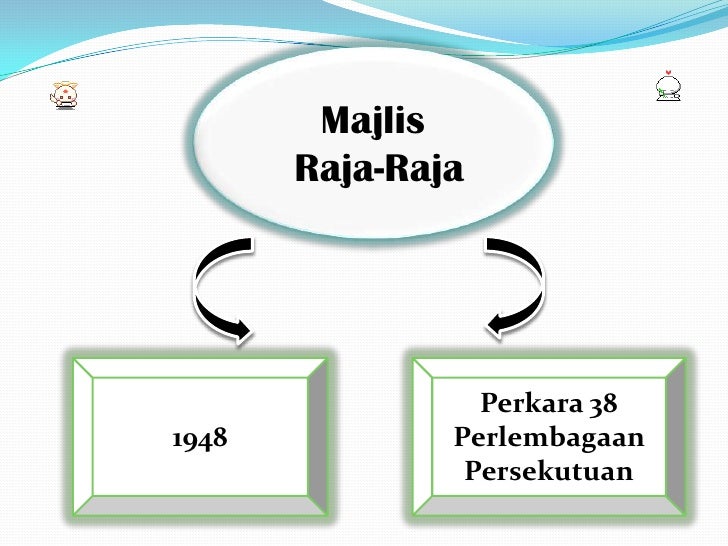 Majlis Raja-Raja

1948

Perkara 38 Perlembagaan Persekutuan